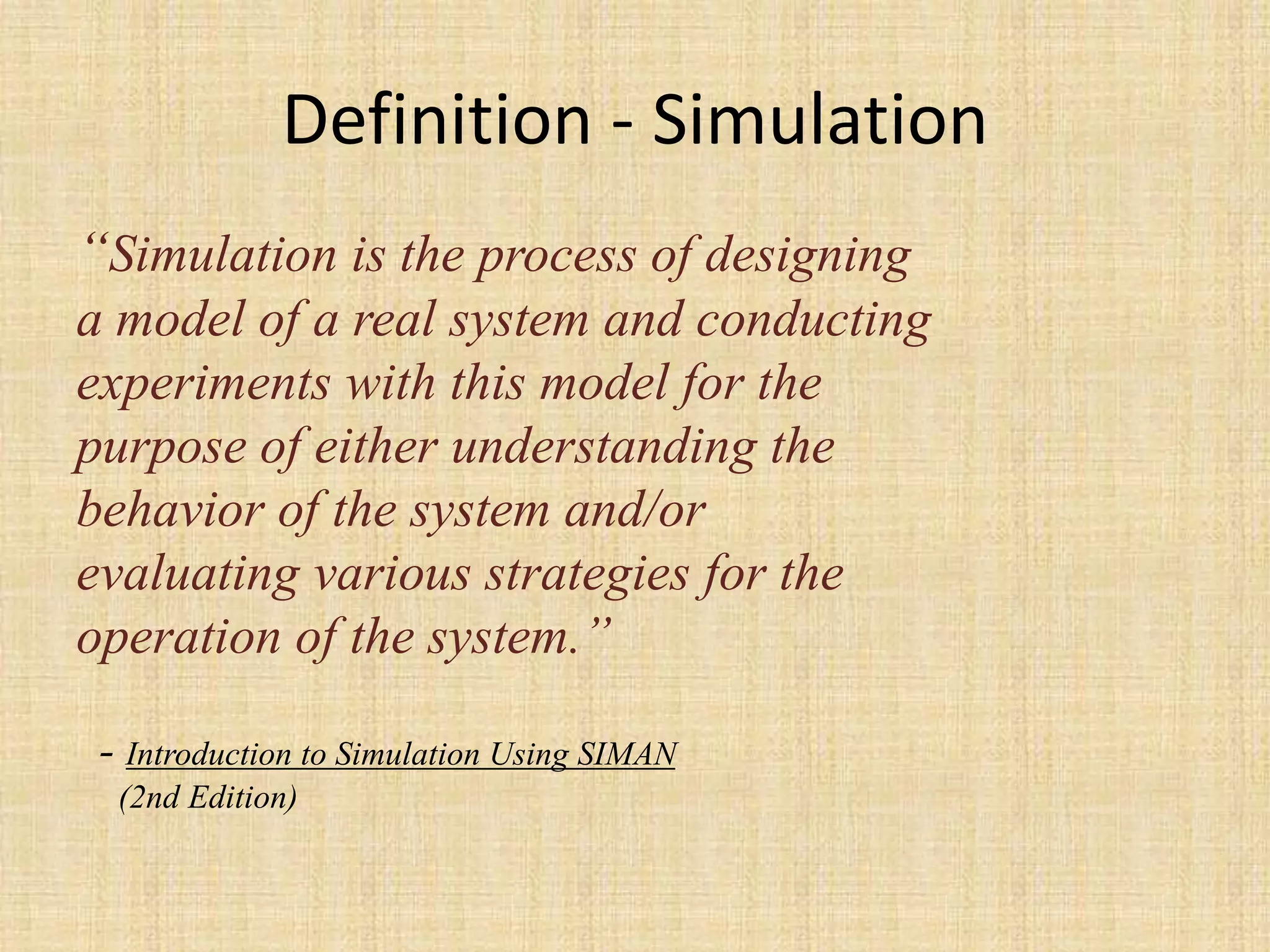 Definition - Simulation

“Simulation is the process of designing a model of a real system and conducting experiments with this model for the purpose of either understanding the behavior of the system and/or evaluating various strategies for the operation of the system.”

- Introduction to Simulation Using SIMAN (2nd Edition)